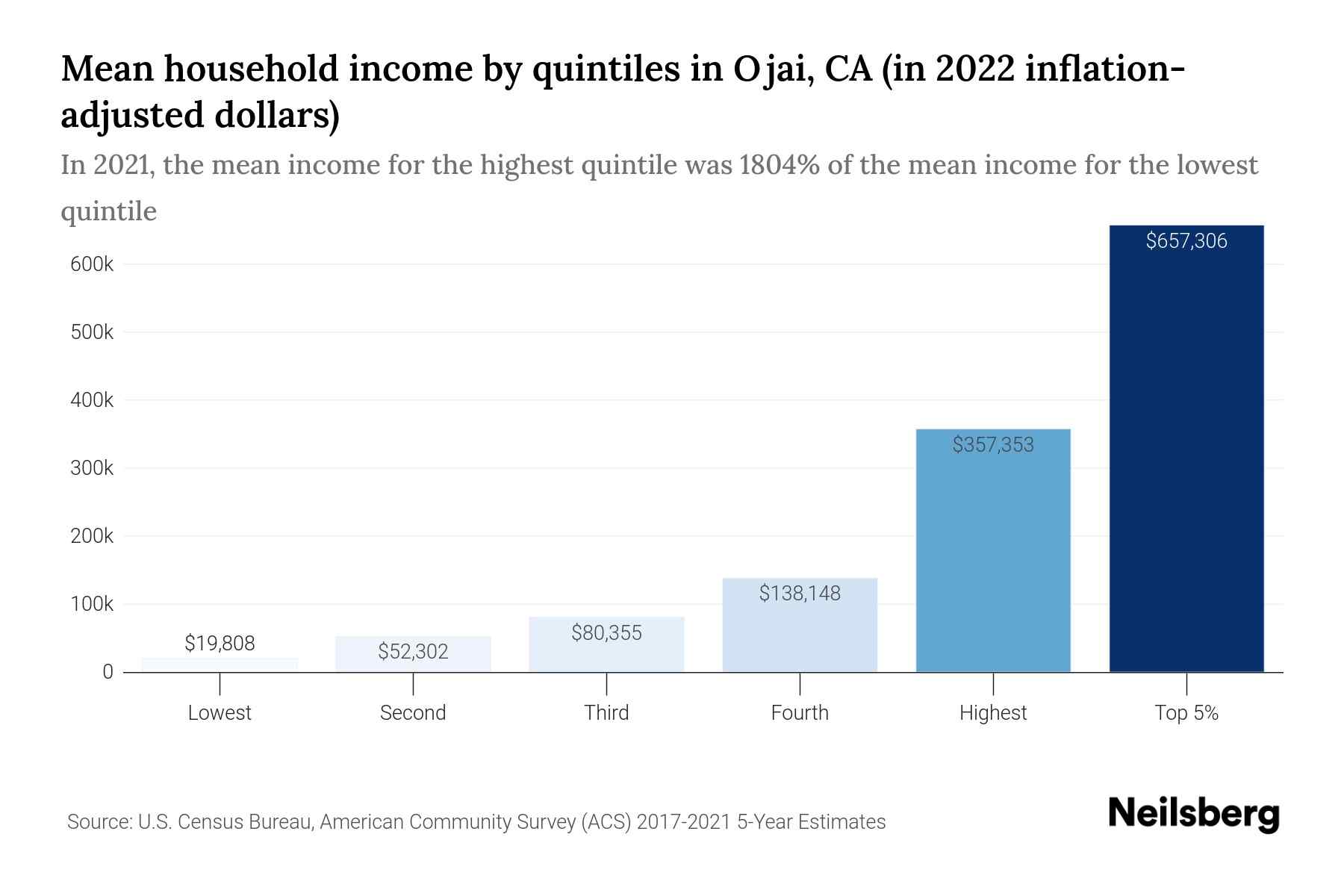 Mean household income by quintiles in Ojai, CA (in 2022 inflation-adjusted dollars)

In 2021, the mean income for the highest quintile was 1804% of the mean income for the lowest quintile

600k
500k
400k
300k
200k
100k
0

$19,808
$52,302
$80,355
$138,148
$357,353
$657,306

Lowest
Second
Third
Fourth
Highest
Top 5%

Source: U.S. Census Bureau, American Community Survey (ACS) 2017-2021 5-Year Estimates

Neilsberg